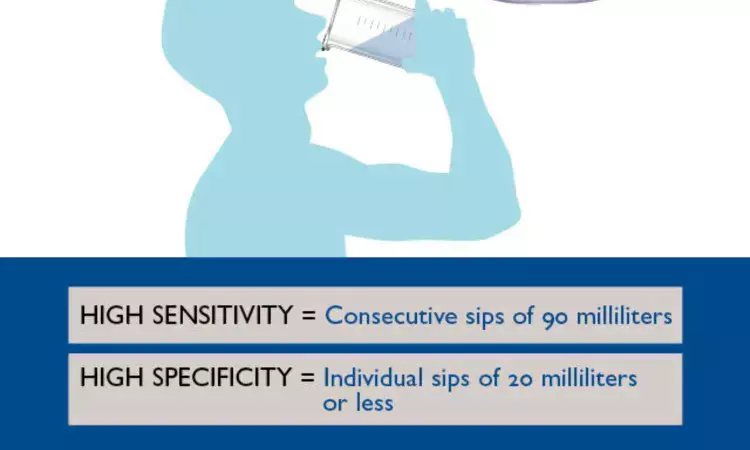 HIGH SENSITIVITY = Consecutive sips of 90 milliliters

HIGH SPECIFICITY = Individual sips of 20 milliliters or less